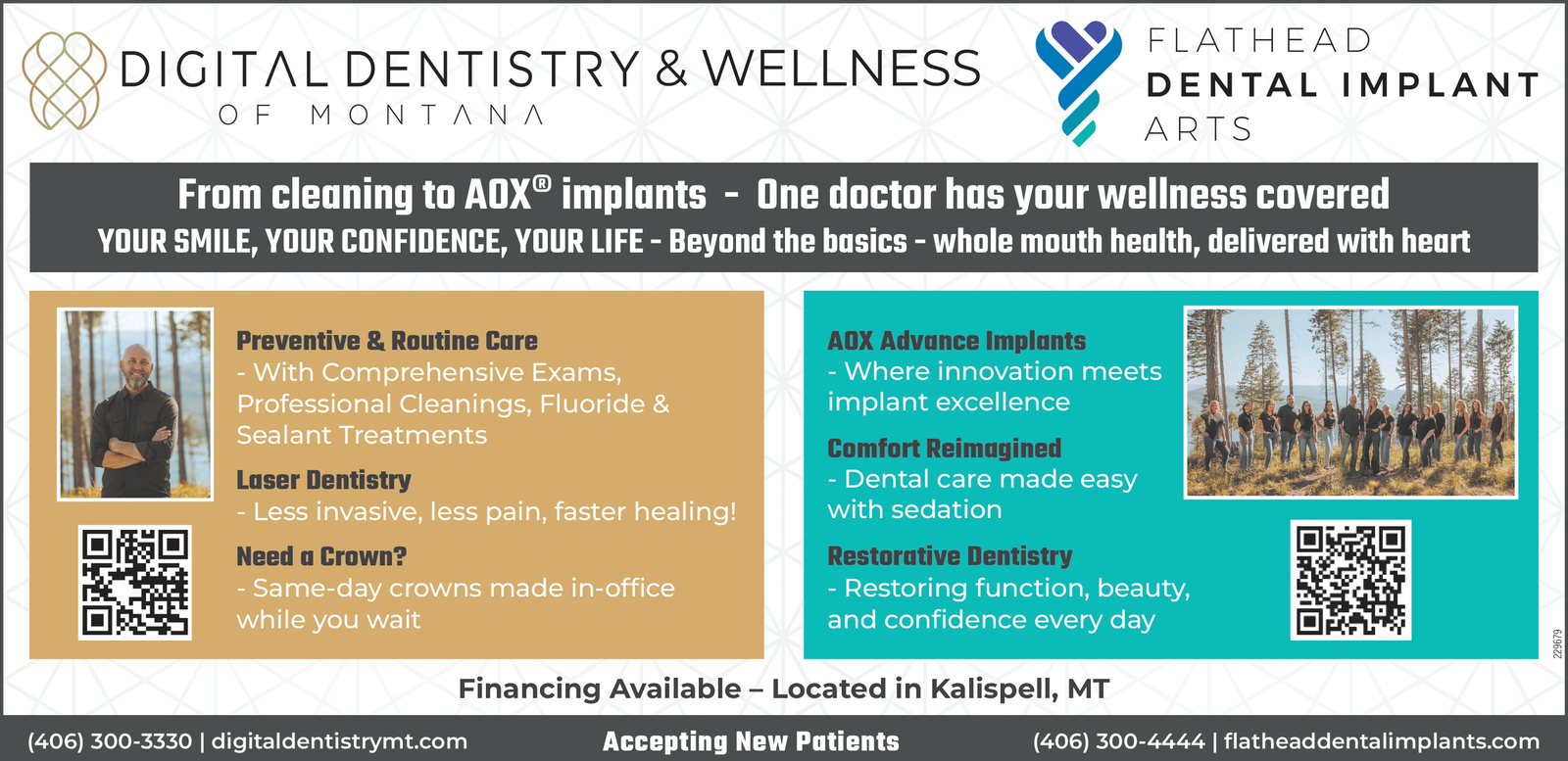 DIGITAL DENTISTRY & WELLNESS
OF MONTANA

FLATHEAD
DENTAL IMPLANT
ARTS

From cleaning to AOX® implants - One doctor has your wellness covered
YOUR SMILE, YOUR CONFIDENCE, YOUR LIFE - Beyond the basics - whole mouth health, delivered with heart

Preventive & Routine Care
- With Comprehensive Exams, Professional Cleanings, Fluoride & Sealant Treatments

Laser Dentistry
- Less invasive, less pain, faster healing!

Need a Crown?
- Same-day crowns made in-office while you wait

AOX Advance Implants
- Where innovation meets implant excellence

Comfort Reimagined
- Dental care made easy with sedation

Restorative Dentistry
- Restoring function, beauty, and confidence every day

229679

Financing Available – Located in Kalispell, MT

(406) 300-3330 | digitaldentistrymt.com

Accepting New Patients

(406) 300-4444 | flatheaddentalimplants.com